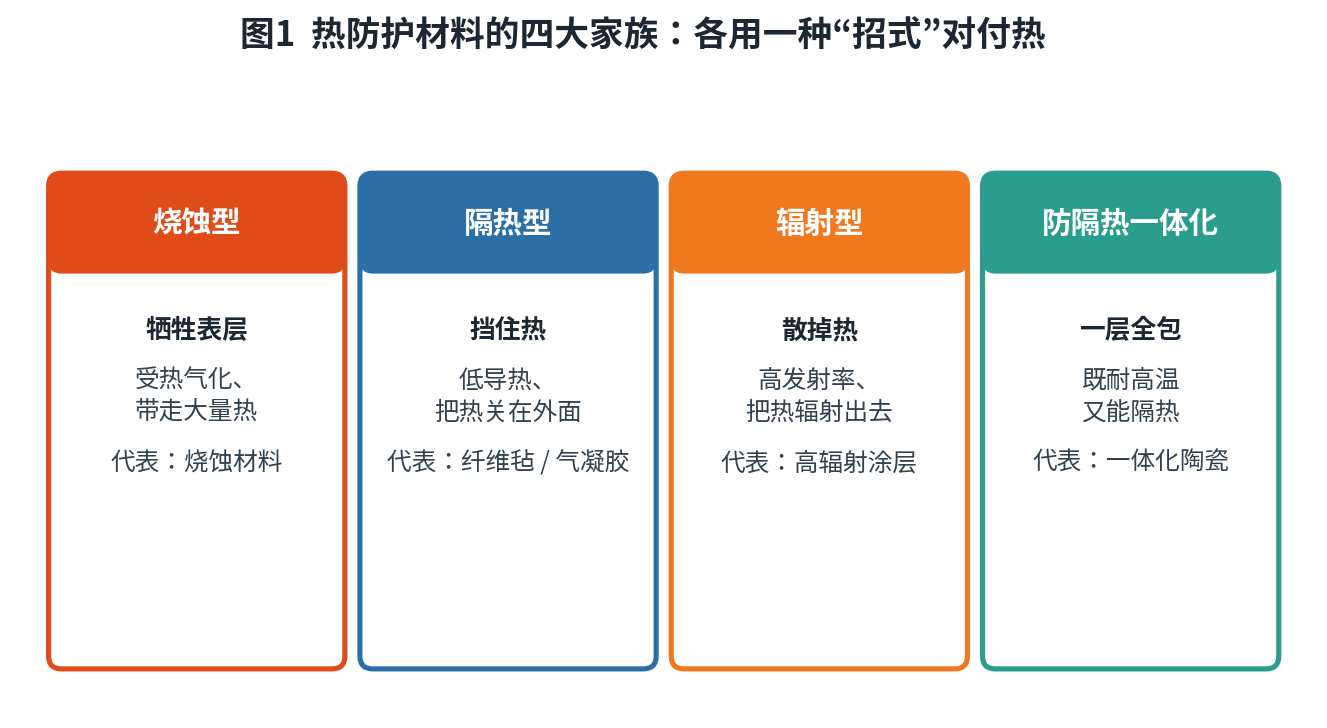 图1 热防护材料的四大家族：各用一种“招式”对付热

烧蚀型

牺牲表层

受热气化、带走大量热

代表：烧蚀材料

隔热型

挡住热

低导热、把热关在外面

代表：纤维毡 / 气凝胶

辐射型

散掉热

高发射率、把热辐射出去

代表：高辐射涂层

防隔热一体化

一层全包

既耐高温又能隔热

代表：一体化陶瓷